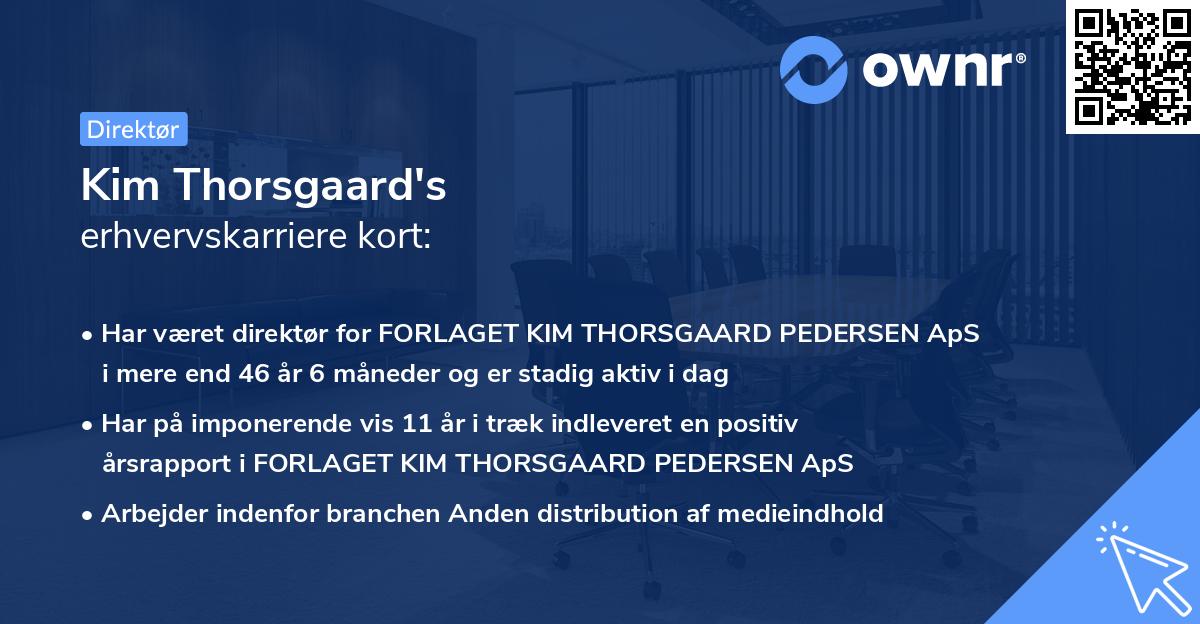 ownr®

Direktør

Kim Thorsgaard's
erhvervskarriere kort:

• Har været direktør for FORLAGET KIM THORSGAARD PEDERSEN ApS i mere end 46 år 6 måneder og er stadig aktiv i dag

• Har på imponerende vis 11 år i træk indleveret en positiv årsrapport i FORLAGET KIM THORSGAARD PEDERSEN ApS

• Arbejder indenfor branchen Anden distribution af medieindhold